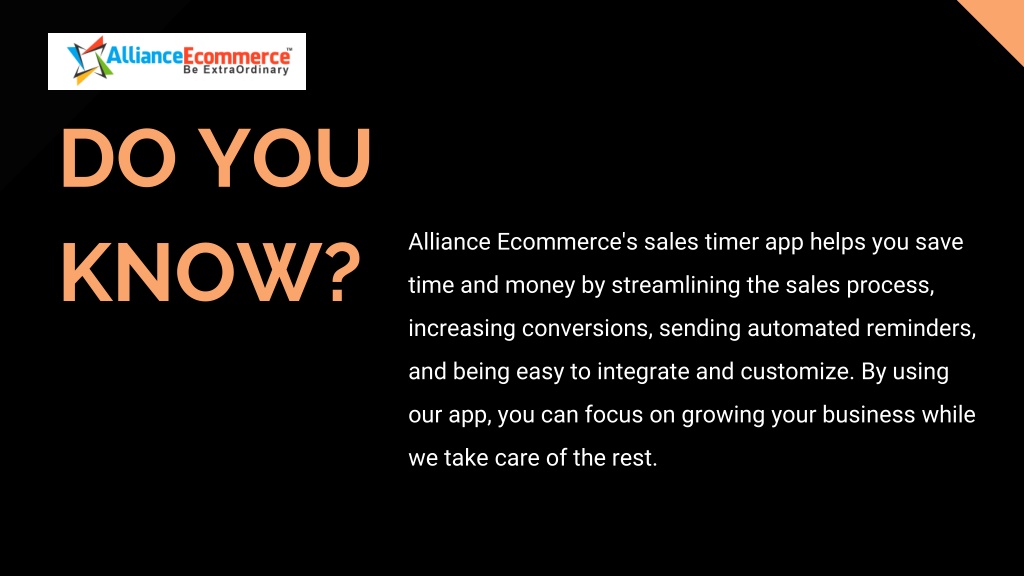 AllianceEcommerce™
Be ExtraOrdinary

DO YOU KNOW?

Alliance Ecommerce's sales timer app helps you save time and money by streamlining the sales process, increasing conversions, sending automated reminders, and being easy to integrate and customize. By using our app, you can focus on growing your business while we take care of the rest.